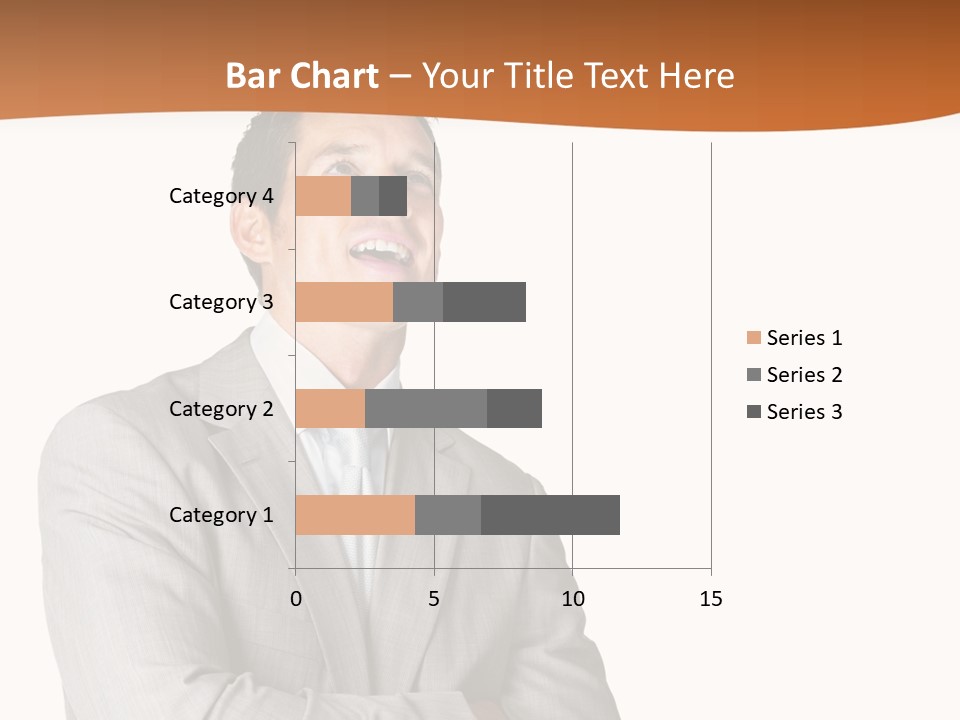 Bar Chart – Your Title Text Here

Category 4
Category 3
Category 2
Category 1

0
5
10
15

Series 1
Series 2
Series 3